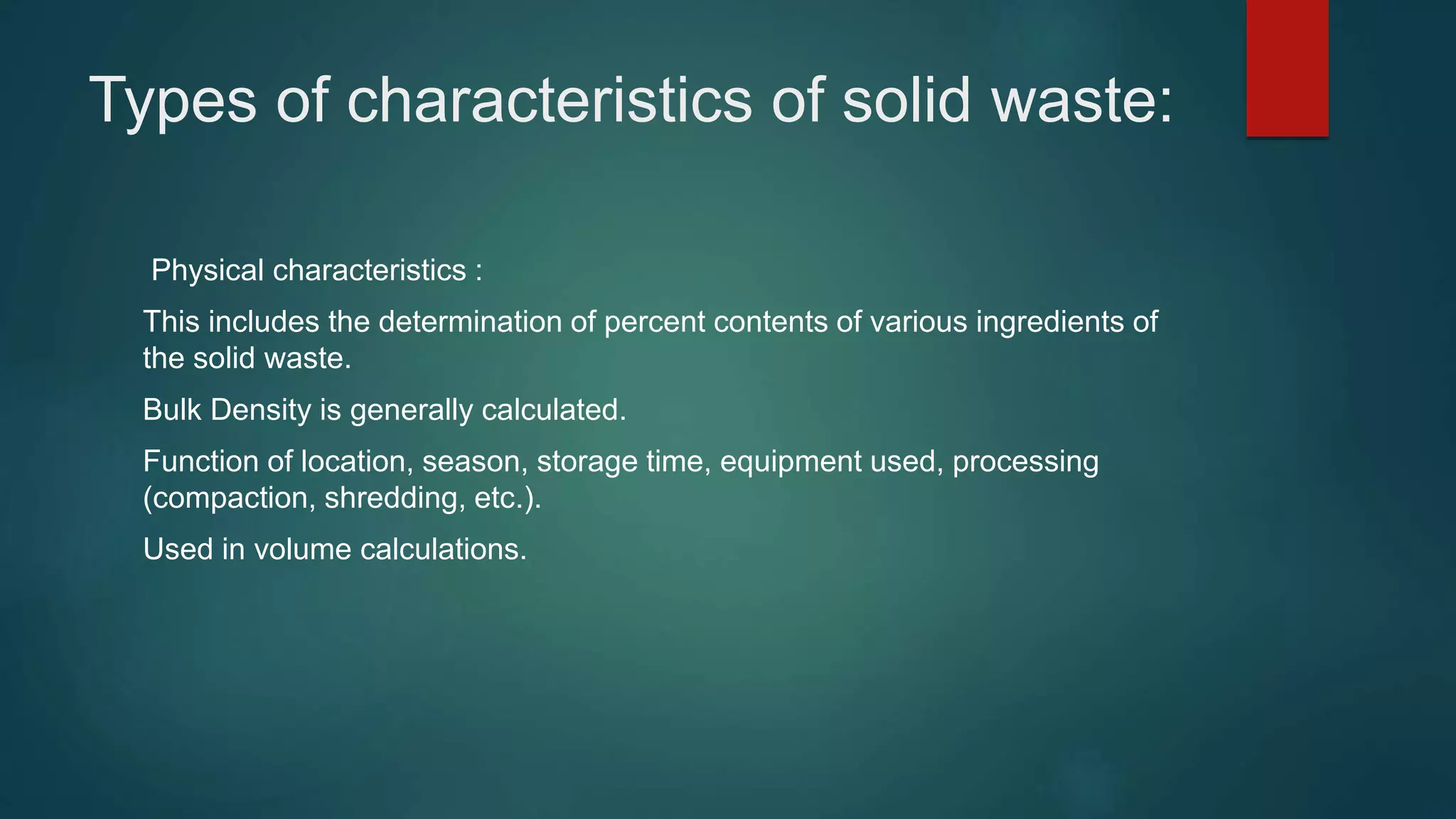 Types of characteristics of solid waste:

Physical characteristics :

This includes the determination of percent contents of various ingredients of the solid waste.

Bulk Density is generally calculated.

Function of location, season, storage time, equipment used, processing (compaction, shredding, etc.).

Used in volume calculations.